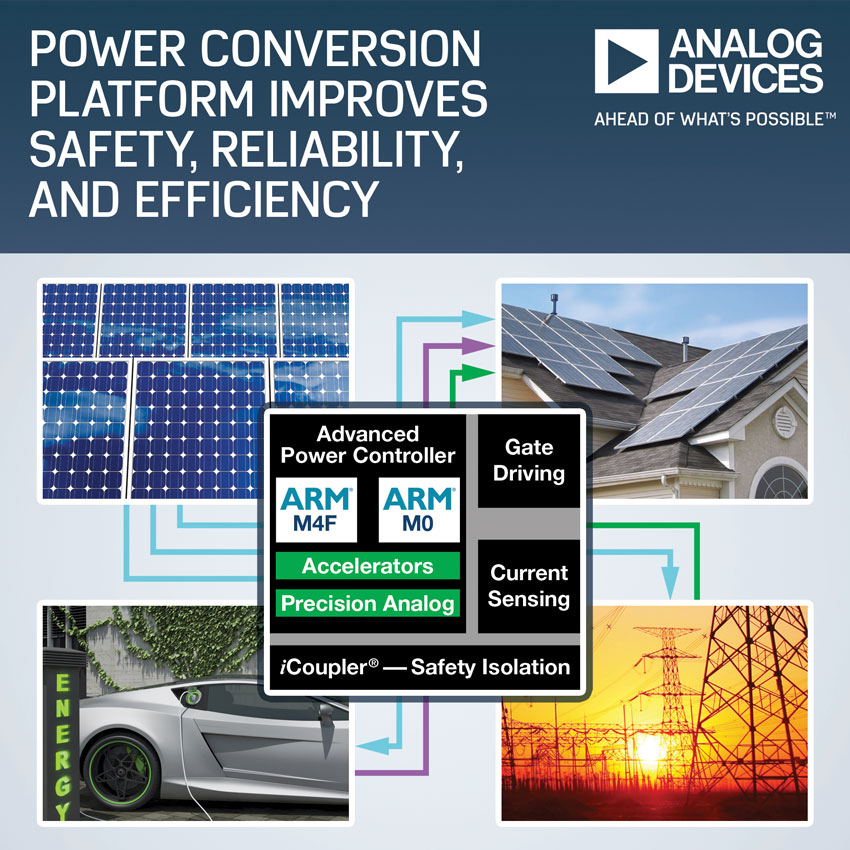 POWER CONVERSION PLATFORM IMPROVES SAFETY, RELIABILITY, AND EFFICIENCY

ANALOG DEVICES
AHEAD OF WHAT'S POSSIBLE™

Advanced Power Controller

ARM® M4F

ARM® M0

Accelerators

Precision Analog

Gate Driving

Current Sensing

iCoupler® — Safety Isolation

ENERGY